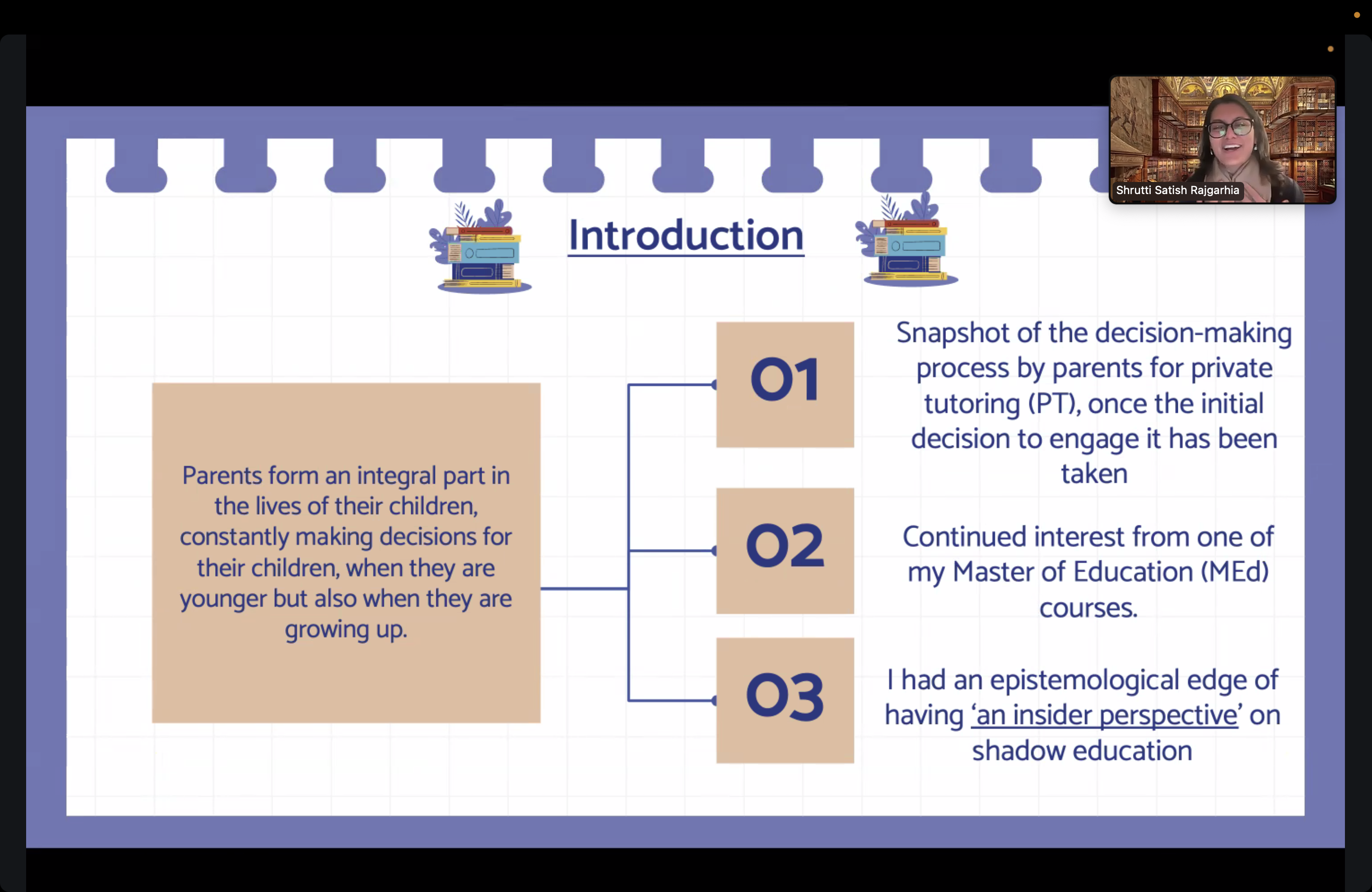 Shrutti Satish Rajgarhia

Introduction

Parents form an integral part in the lives of their children, constantly making decisions for their children, when they are younger but also when they are growing up.

01

Snapshot of the decision-making process by parents for private tutoring (PT), once the initial decision to engage it has been taken

02

Continued interest from one of my Master of Education (MEd) courses.

03

I had an epistemological edge of having 'an insider perspective' on shadow education